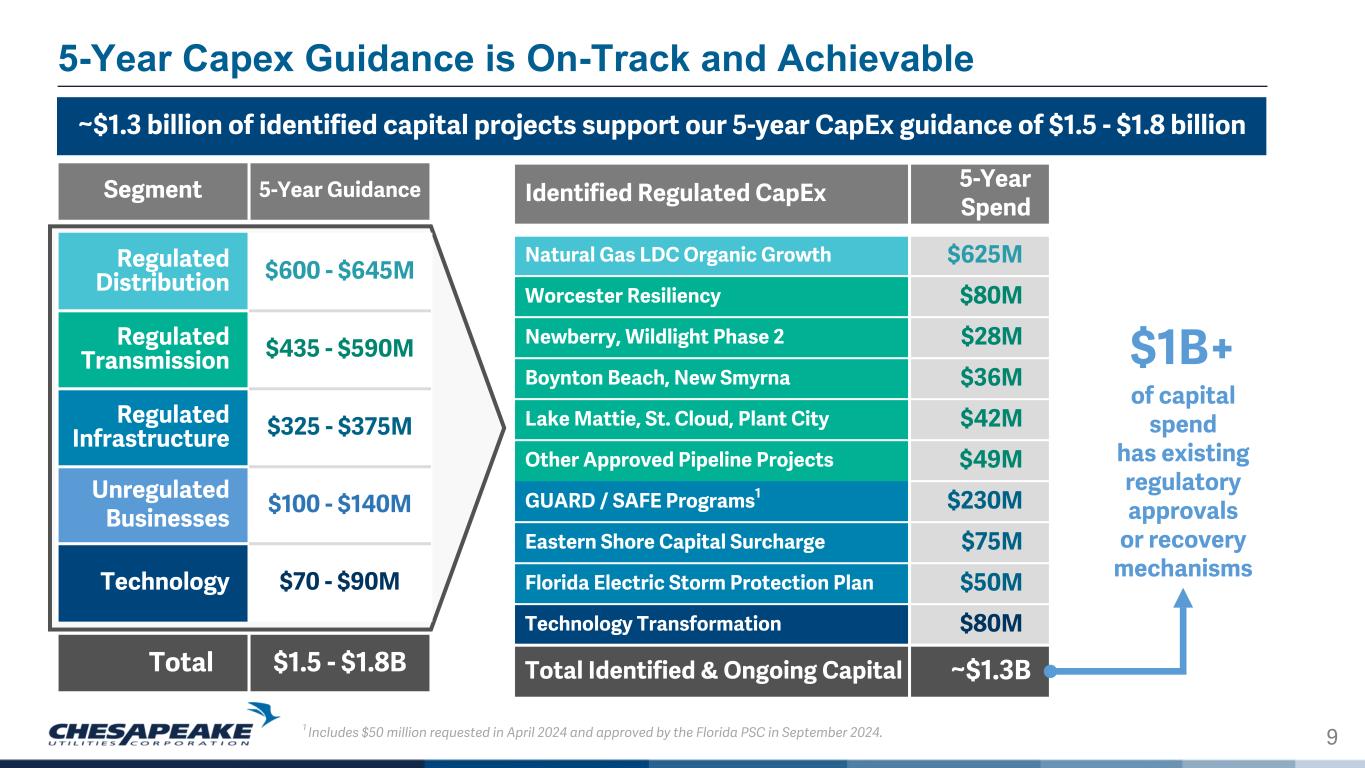 5-Year Capex Guidance is On-Track and Achievable

~$1.3 billion of identified capital projects support our 5-year CapEx guidance of $1.5 - $1.8 billion

| Segment | 5-Year Guidance |
|---|---|
| Regulated Distribution | $600 - $645M |
| Regulated Transmission | $435 - $590M |
| Regulated Infrastructure | $325 - $375M |
| Unregulated Businesses | $100 - $140M |
| Technology | $70 - $90M |
| Total | $1.5 - $1.8B |

| Identified Regulated CapEx | 5-Year Spend |
|---|---|
| Natural Gas LDC Organic Growth | $625M |
| Worcester Resiliency | $80M |
| Newberry, Wildlight Phase 2 | $28M |
| Boynton Beach, New Smyrna | $36M |
| Lake Mattie, St. Cloud, Plant City | $42M |
| Other Approved Pipeline Projects | $49M |
| GUARD / SAFE Programs$^1$ | $230M |
| Eastern Shore Capital Surcharge | $75M |
| Florida Electric Storm Protection Plan | $50M |
| Technology Transformation | $80M |
| Total Identified & Ongoing Capital | ~$1.3B |

$1B+ of capital spend has existing regulatory approvals or recovery mechanisms

CHESAPEAKE UTILITIES CORPORATION

$^1$ Includes $50 million requested in April 2024 and approved by the Florida PSC in September 2024.

9